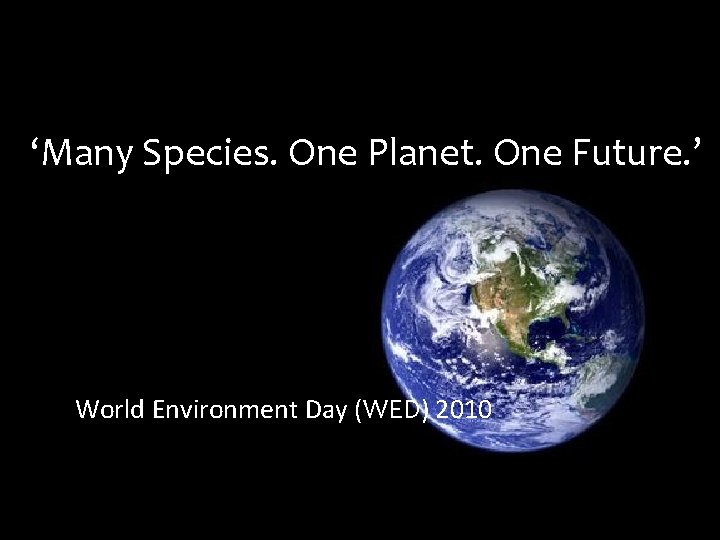 ‘Many Species. One Planet. One Future.’

World Environment Day (WED) 2010